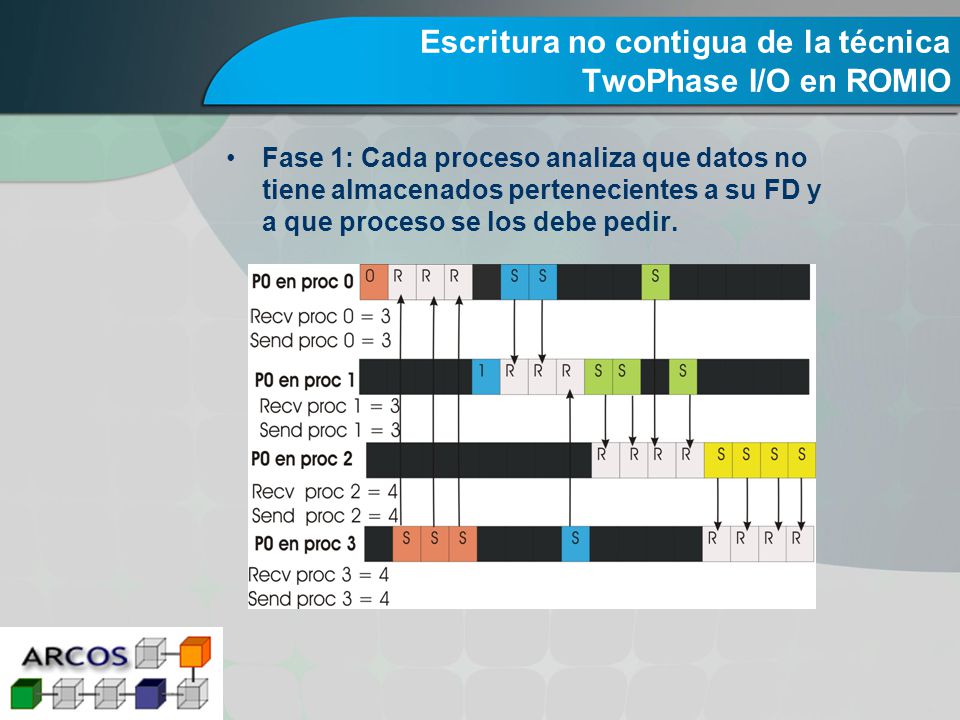 Escritura no contigua de la técnica TwoPhase I/O en ROMIO

• Fase 1: Cada proceso analiza que datos no tiene almacenados pertenecientes a su FD y a que proceso se los debe pedir.

P0 en proc 0 0 R R R S S S
Recv proc 0 = 3
Send proc 0 = 3

P0 en proc 1 1 R R R S S S
Recv proc 1 = 3
Send proc 1 = 3

P0 en proc 2 R R R R S S S S
Recv proc 2 = 4
Send proc 2 = 4

P0 en proc 3 S S S S R R R R
Recv proc 3 = 4
Send proc 3 = 4

ARCOS